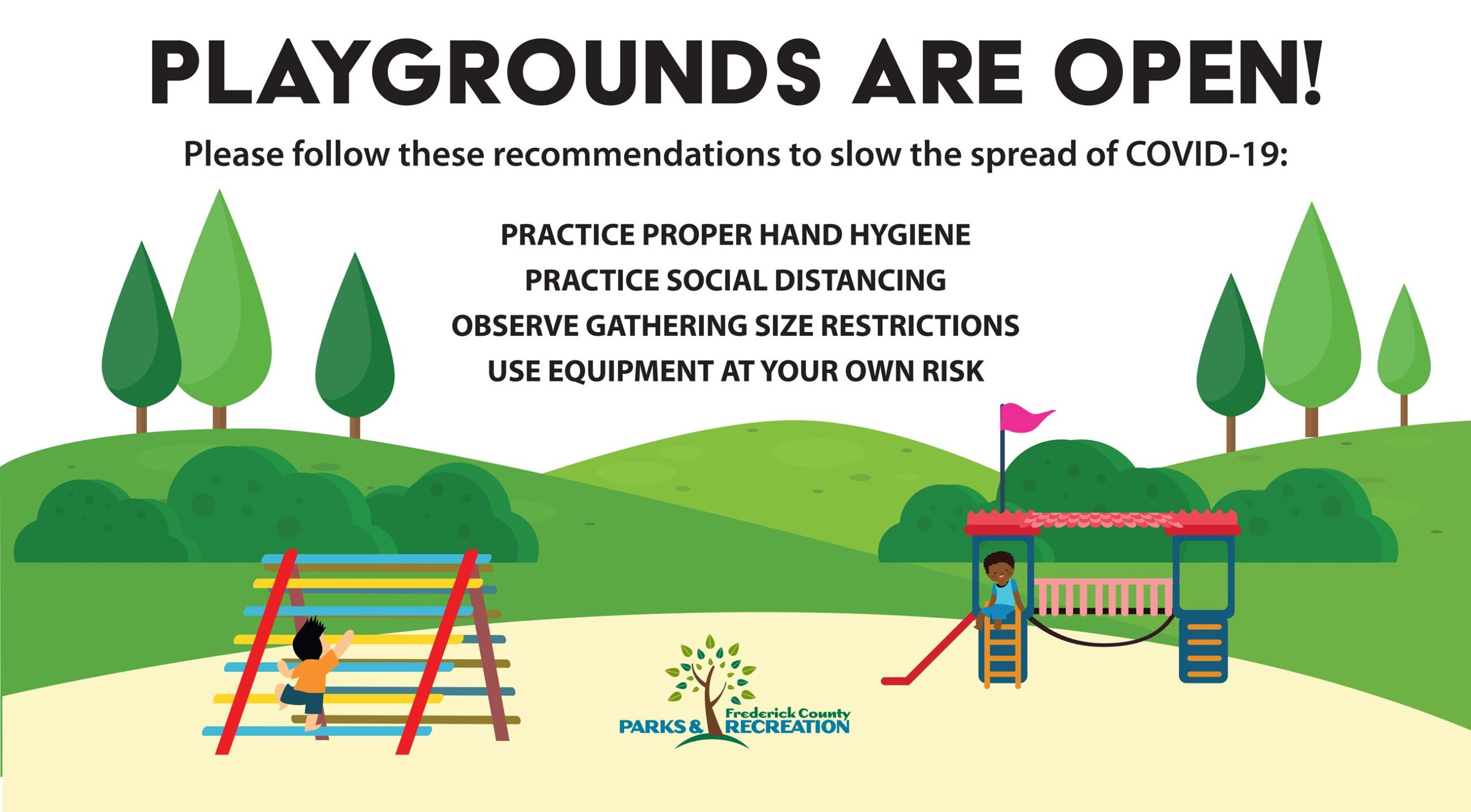 PLAYGROUNDS ARE OPEN!

Please follow these recommendations to slow the spread of COVID-19:

PRACTICE PROPER HAND HYGIENE
PRACTICE SOCIAL DISTANCING
OBSERVE GATHERING SIZE RESTRICTIONS
USE EQUIPMENT AT YOUR OWN RISK

Frederick County
PARKS & RECREATION